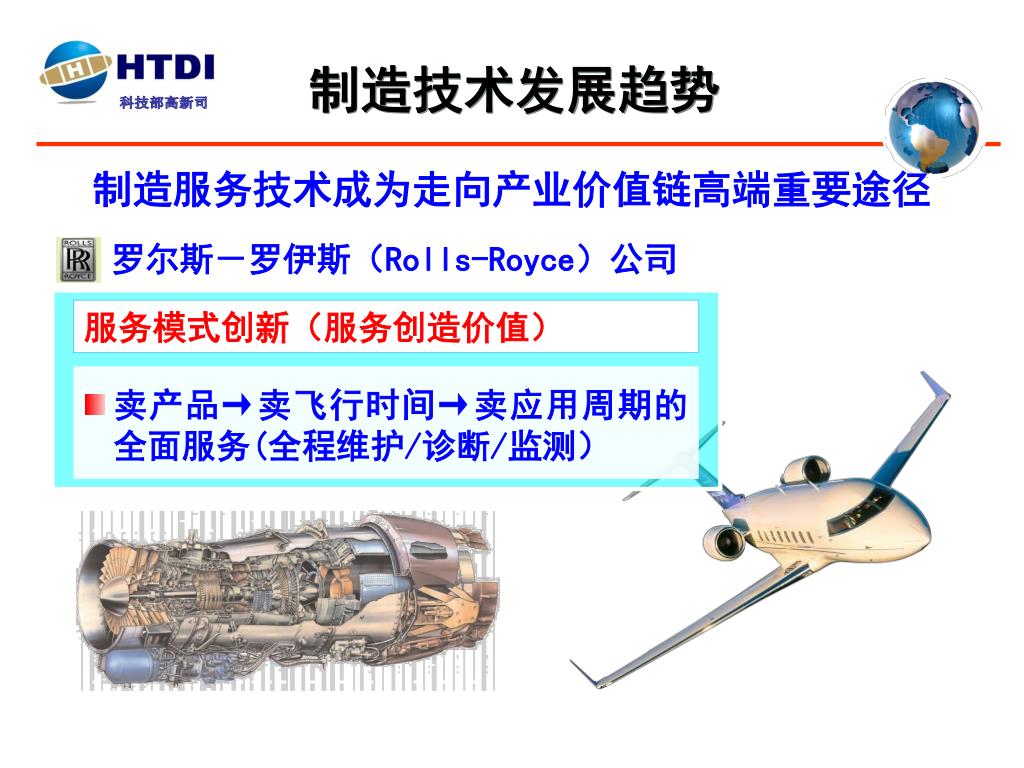 HTDI
科技部高新司

制造技术发展趋势

制造服务技术成为走向产业价值链高端重要途径

ROLLS RR ROYCE 罗尔斯－罗伊斯（Rolls-Royce）公司

服务模式创新（服务创造价值）

卖产品→卖飞行时间→卖应用周期的全面服务(全程维护/诊断/监测）